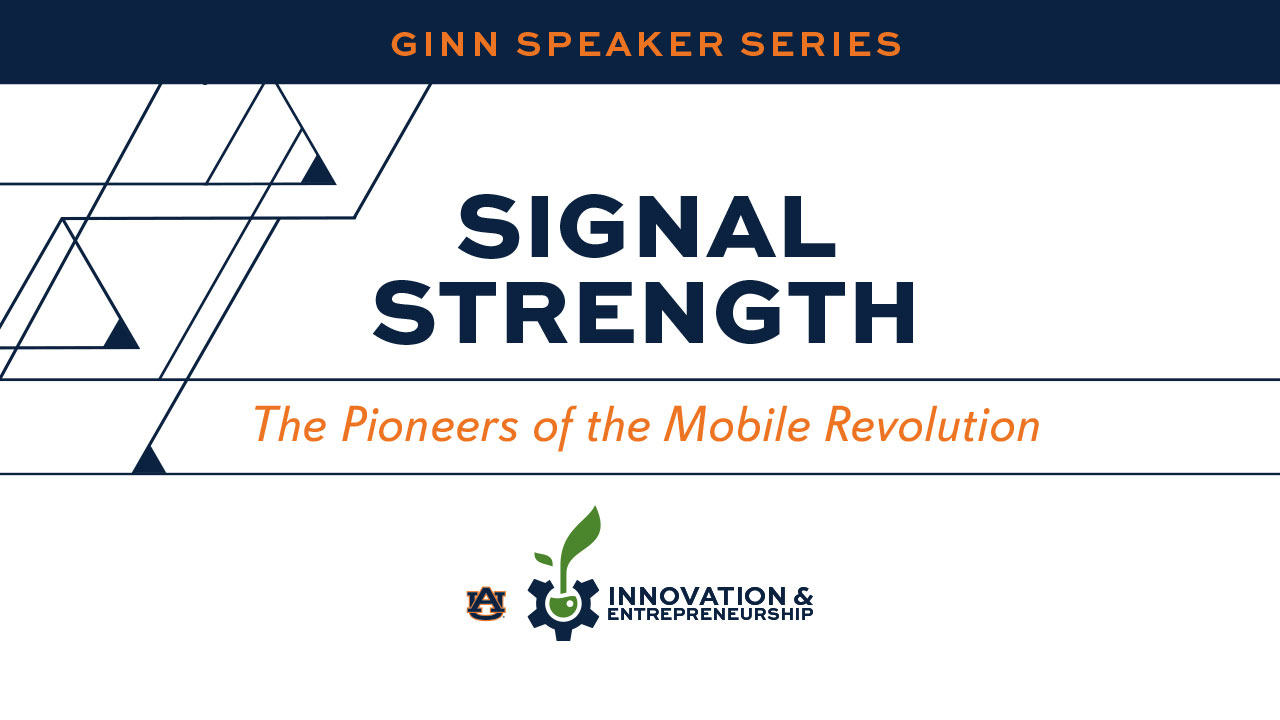 GINN SPEAKER SERIES

SIGNAL STRENGTH

The Pioneers of the Mobile Revolution

AU

INNOVATION & ENTREPRENEURSHIP